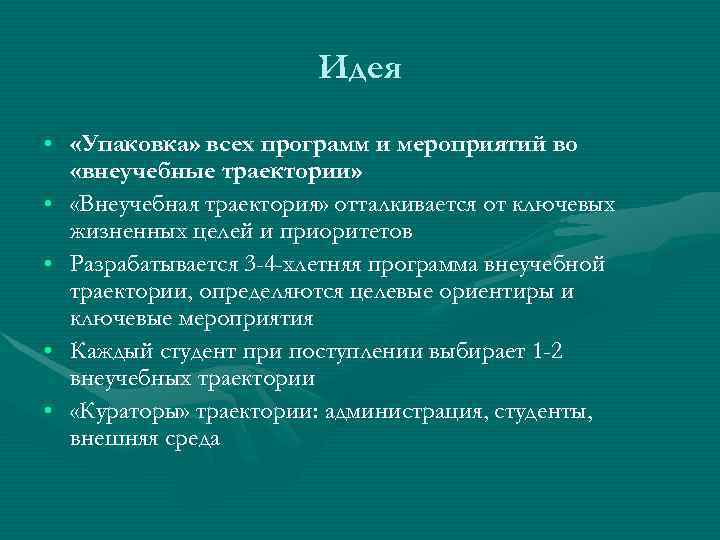 Идея

• «Упаковка» всех программ и мероприятий во «внеучебные траектории»
• «Внеучебная траектория» отталкивается от ключевых жизненных целей и приоритетов
• Разрабатывается 3-4-хлетняя программа внеучебной траектории, определяются целевые ориентиры и ключевые мероприятия
• Каждый студент при поступлении выбирает 1-2 внеучебных траектории
• «Кураторы» траектории: администрация, студенты, внешняя среда